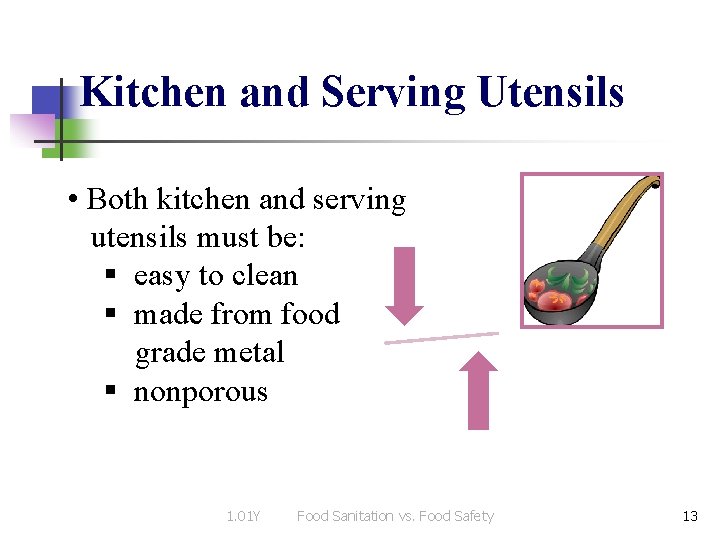 Kitchen and Serving Utensils

• Both kitchen and serving utensils must be:
▪ easy to clean
▪ made from food grade metal
▪ nonporous

1.01Y Food Sanitation vs. Food Safety 13